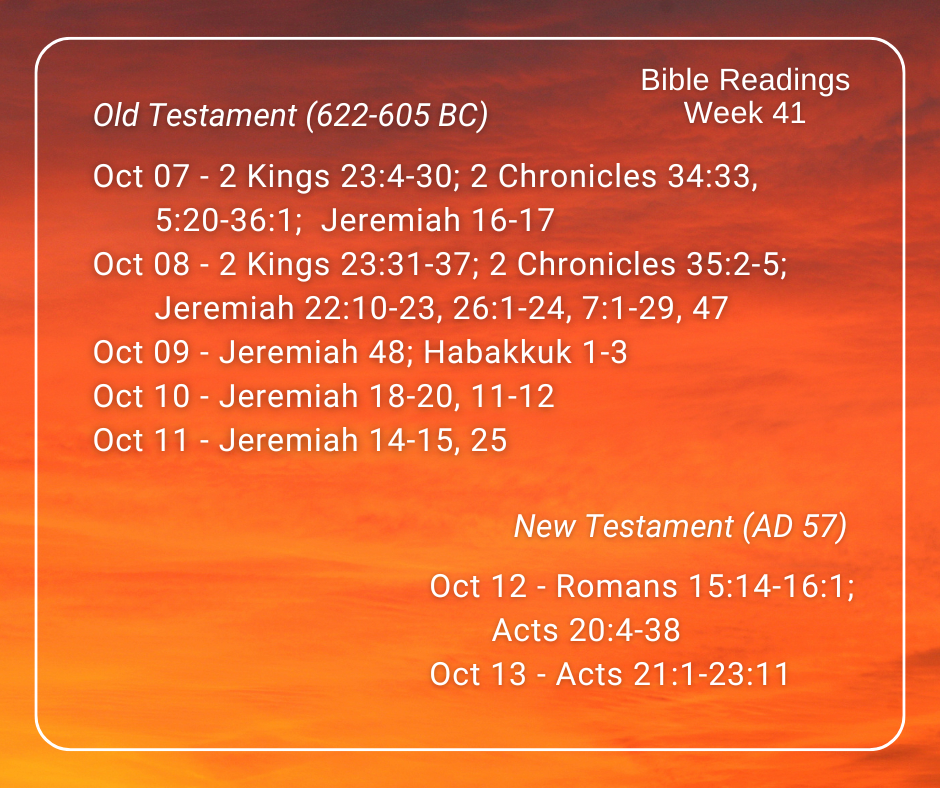 Bible Readings
Week 41

Old Testament (622-605 BC)

Oct 07 - 2 Kings 23:4-30; 2 Chronicles 34:33, 5:20-36:1; Jeremiah 16-17
Oct 08 - 2 Kings 23:31-37; 2 Chronicles 35:2-5; Jeremiah 22:10-23, 26:1-24, 7:1-29, 47
Oct 09 - Jeremiah 48; Habakkuk 1-3
Oct 10 - Jeremiah 18-20, 11-12
Oct 11 - Jeremiah 14-15, 25

New Testament (AD 57)

Oct 12 - Romans 15:14-16:1; Acts 20:4-38
Oct 13 - Acts 21:1-23:11